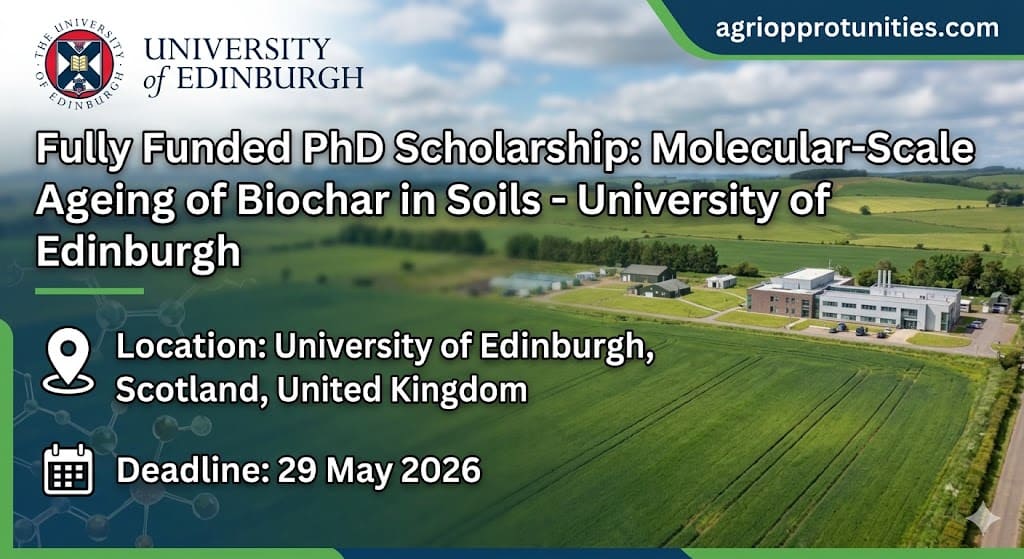 THE UNIVERSITY OF EDINBURGH

UNIVERSITY of EDINBURGH

agriopprotunities.com

Fully Funded PhD Scholarship: Molecular-Scale Ageing of Biochar in Soils - University of Edinburgh

Location: University of Edinburgh, Scotland, United Kingdom

Deadline: 29 May 2026